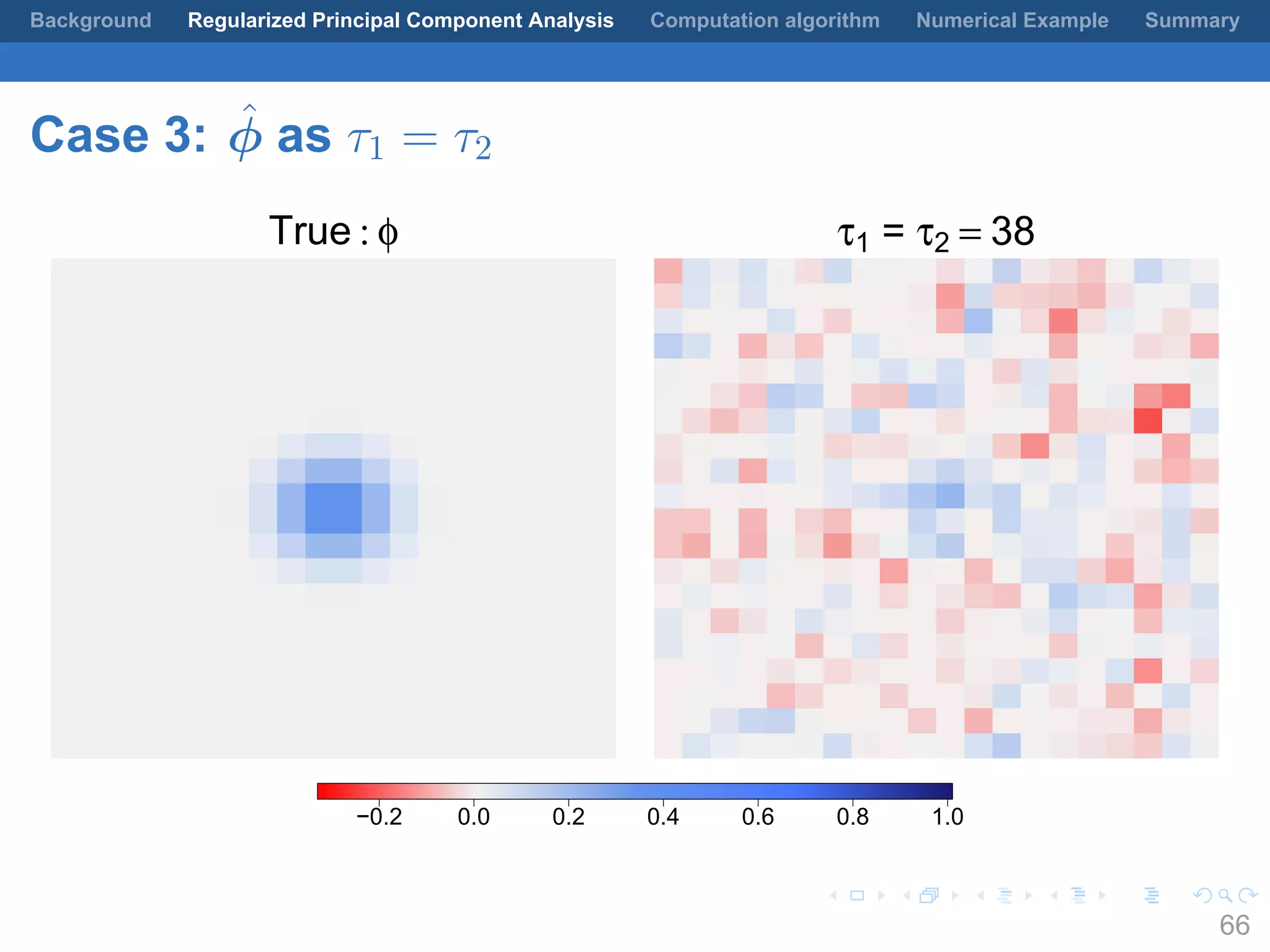 Background Regularized Principal Component Analysis Computation algorithm Numerical Example Summary

Case 3: $\hat{\phi}$ as $\tau_1 = \tau_2$

True : $\phi$

$\tau_1 = \tau_2 = 38$

−0.2 0.0 0.2 0.4 0.6 0.8 1.0

66